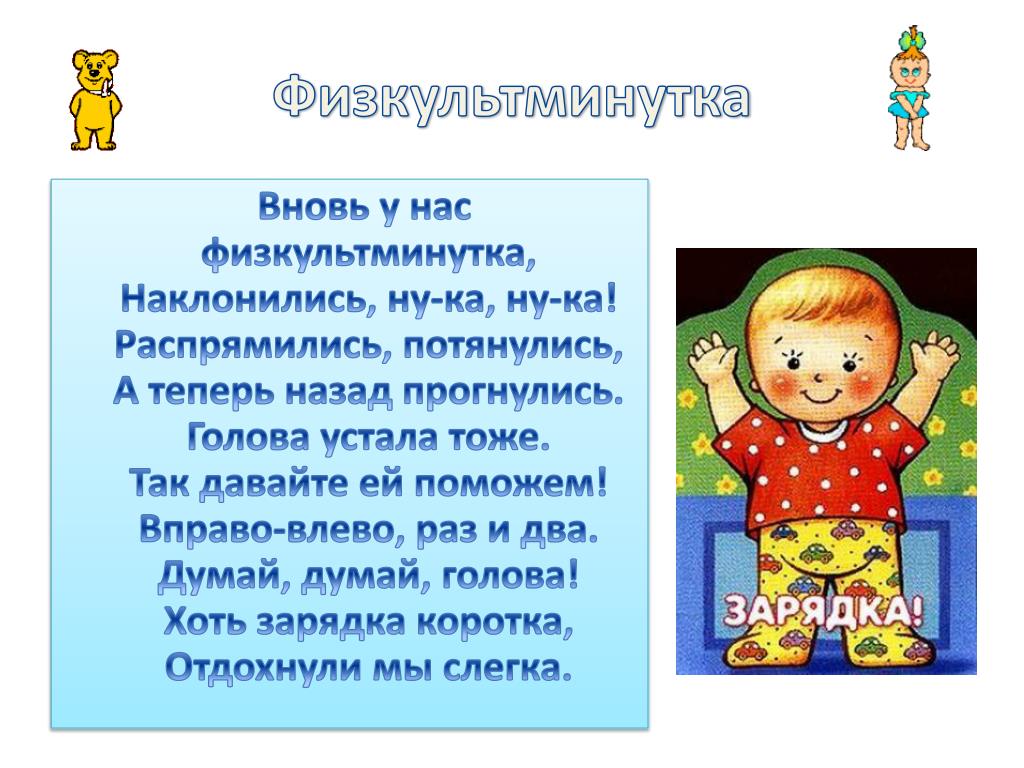 Физкультминутка

Вновь у нас физкультминутка,
Наклонились, ну-ка, ну-ка!
Распрямились, потянулись,
А теперь назад прогнулись.
Голова устала тоже.
Так давайте ей поможем!
Вправо-влево, раз и два.
Думай, думай, голова!
Хоть зарядка коротка,
Отдохнули мы слегка.

ЗАРЯДКА!